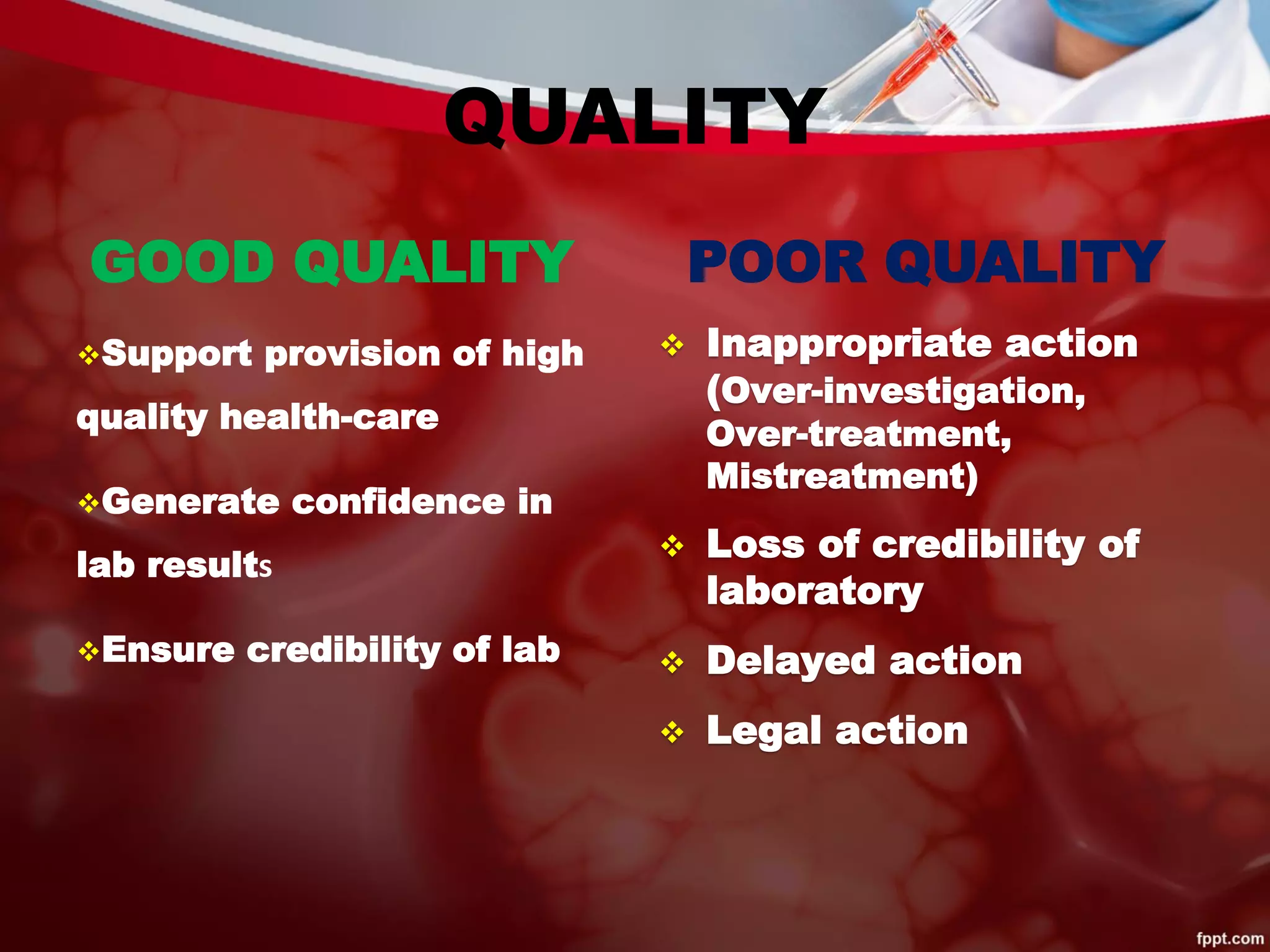 QUALITY

GOOD QUALITY

❖Support provision of high quality health-care

❖Generate confidence in lab results

❖Ensure credibility of lab

POOR QUALITY

❖ Inappropriate action (Over-investigation, Over-treatment, Mistreatment)

❖ Loss of credibility of laboratory

❖ Delayed action

❖ Legal action

fppt.com